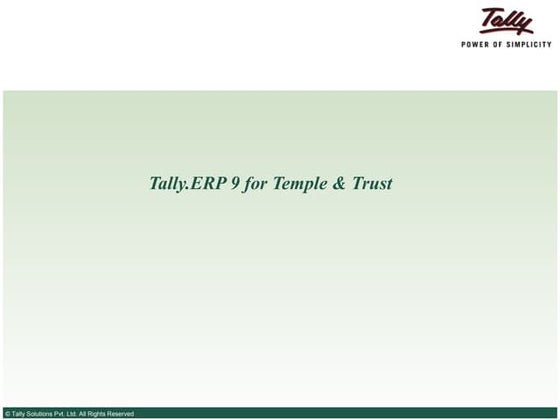 Tally
POWER OF SIMPLICITY

Tally.ERP 9 for Temple & Trust

© Tally Solutions Pvt. Ltd. All Rights Reserved